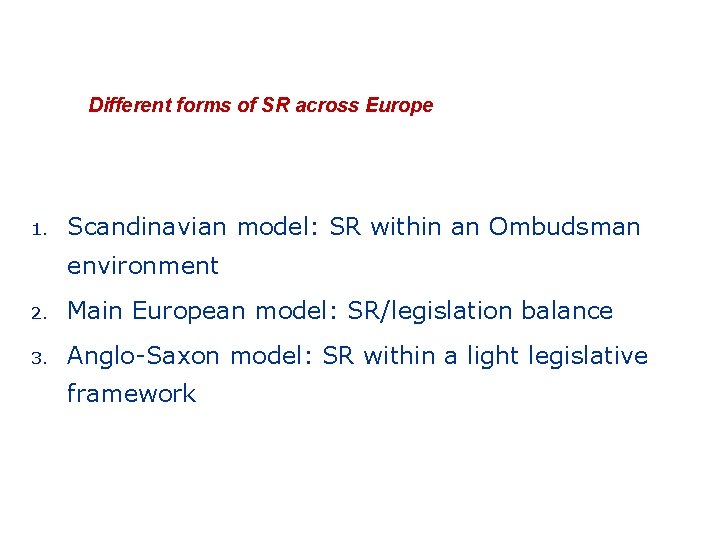 Different forms of SR across Europe

1. Scandinavian model: SR within an Ombudsman environment
2. Main European model: SR/legislation balance
3. Anglo-Saxon model: SR within a light legislative framework